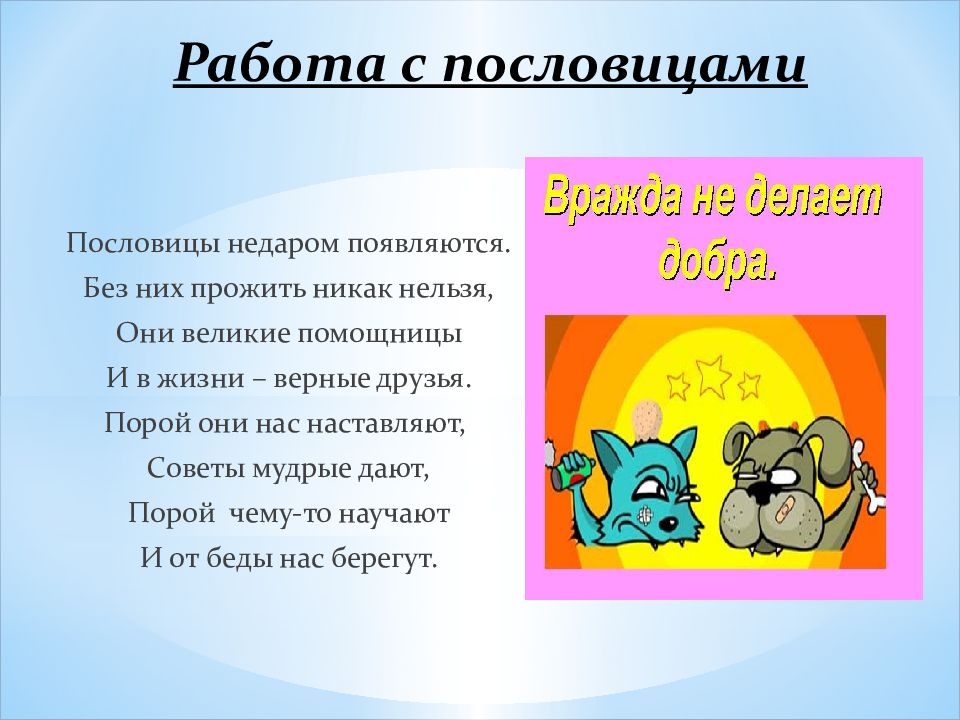 Работа с пословицами

Пословицы недаром появляются.
Без них прожить никак нельзя,
Они великие помощницы
И в жизни – верные друзья.
Порой они нас наставляют,
Советы мудрые дают,
Порой чему-то научают
И от беды нас берегут.

Вражда не делает добра.